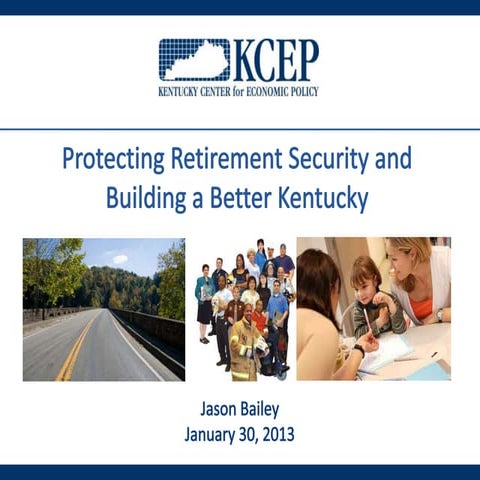 KCEP
KENTUCKY CENTER for ECONOMIC POLICY

Protecting Retirement Security and Building a Better Kentucky

Jason Bailey
January 30, 2013